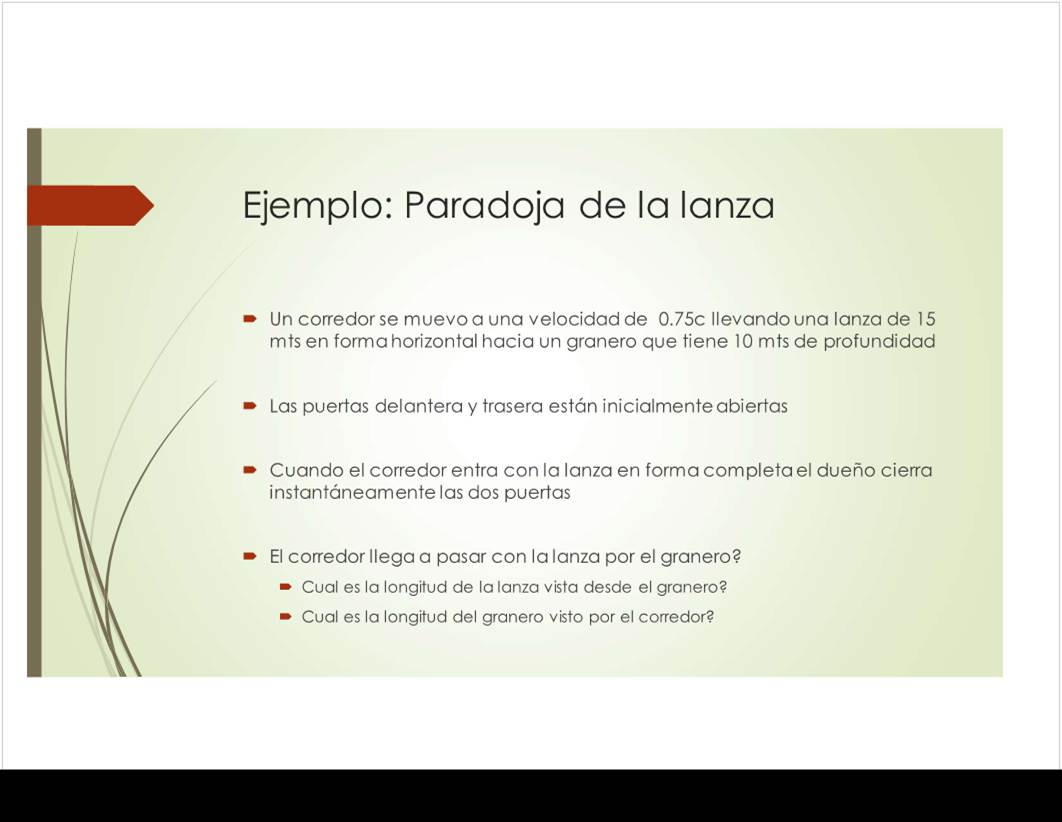 Ejemplo: Paradoja de la lanza

Un corredor se muevo a una velocidad de 0.75c llevando una lanza de 15 mts en forma horizontal hacia un granero que tiene 10 mts de profundidad

Las puertas delantera y trasera están inicialmente abiertas

Cuando el corredor entra con la lanza en forma completa el dueño cierra instantáneamente las dos puertas

El corredor llega a pasar con la lanza por el granero?

Cual es la longitud de la lanza vista desde el granero?

Cual es la longitud del granero visto por el corredor?